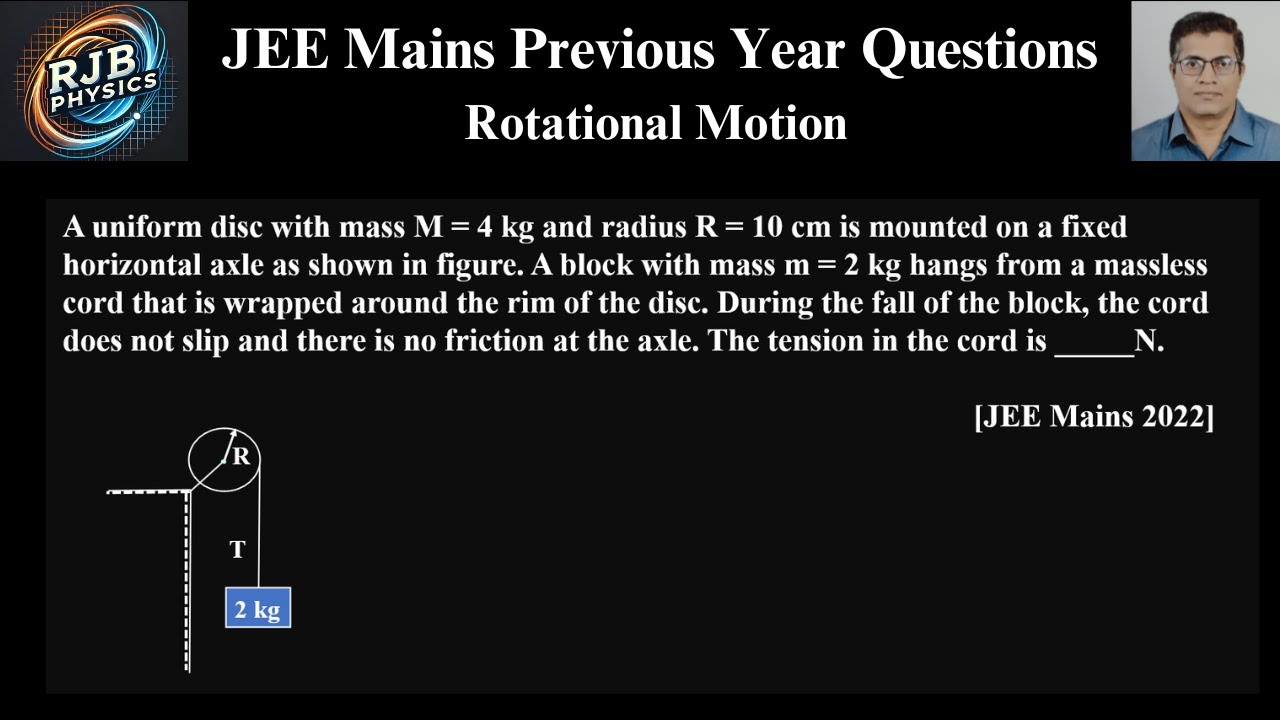 RJB PHYSICS

JEE Mains Previous Year Questions
Rotational Motion

A uniform disc with mass M = 4 kg and radius R = 10 cm is mounted on a fixed horizontal axle as shown in figure. A block with mass m = 2 kg hangs from a massless cord that is wrapped around the rim of the disc. During the fall of the block, the cord does not slip and there is no friction at the axle. The tension in the cord is _____N.

[JEE Mains 2022]

R
T
2 kg